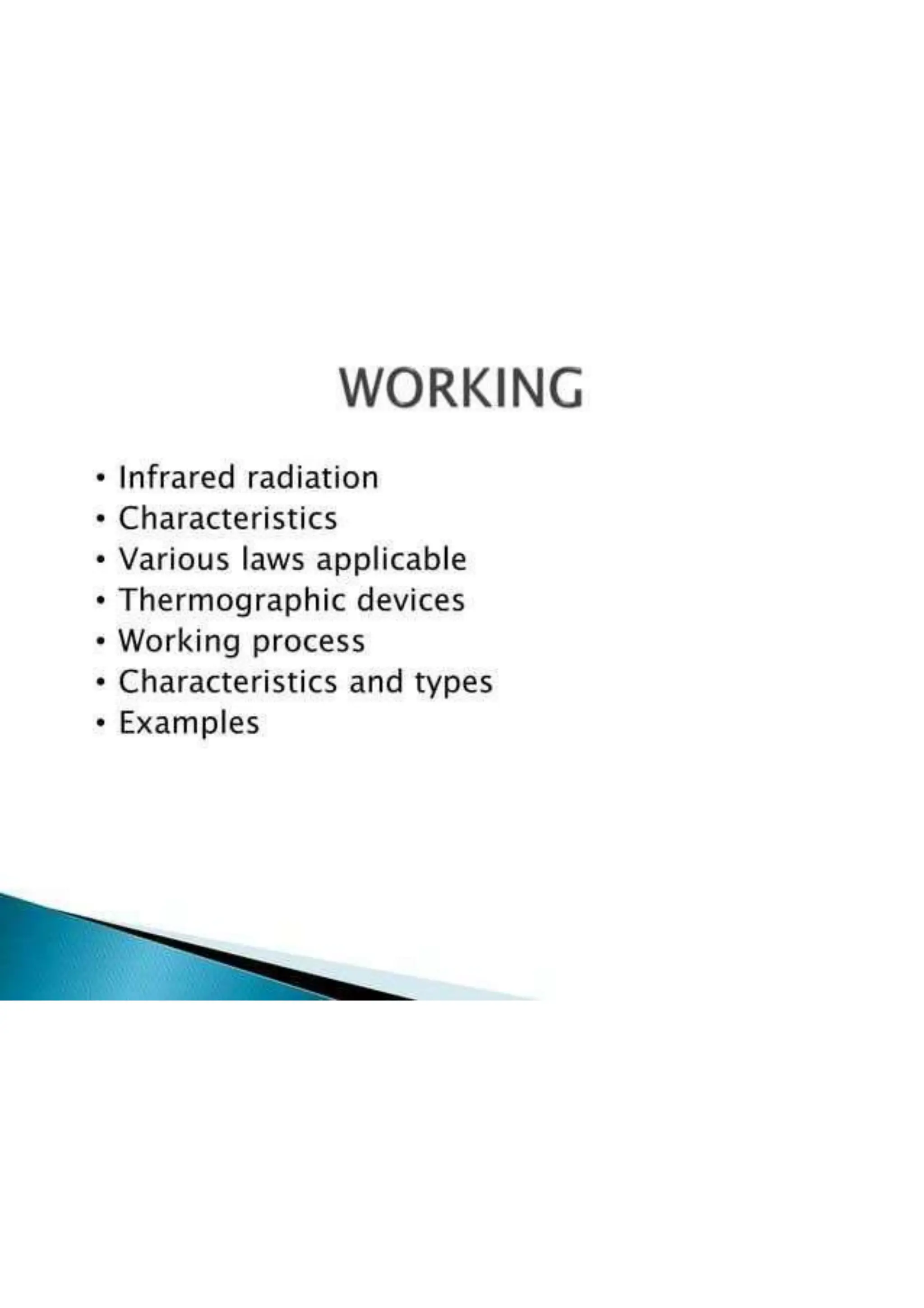 WORKING

• Infrared radiation
• Characteristics
• Various laws applicable
• Thermographic devices
• Working process
• Characteristics and types
• Examples